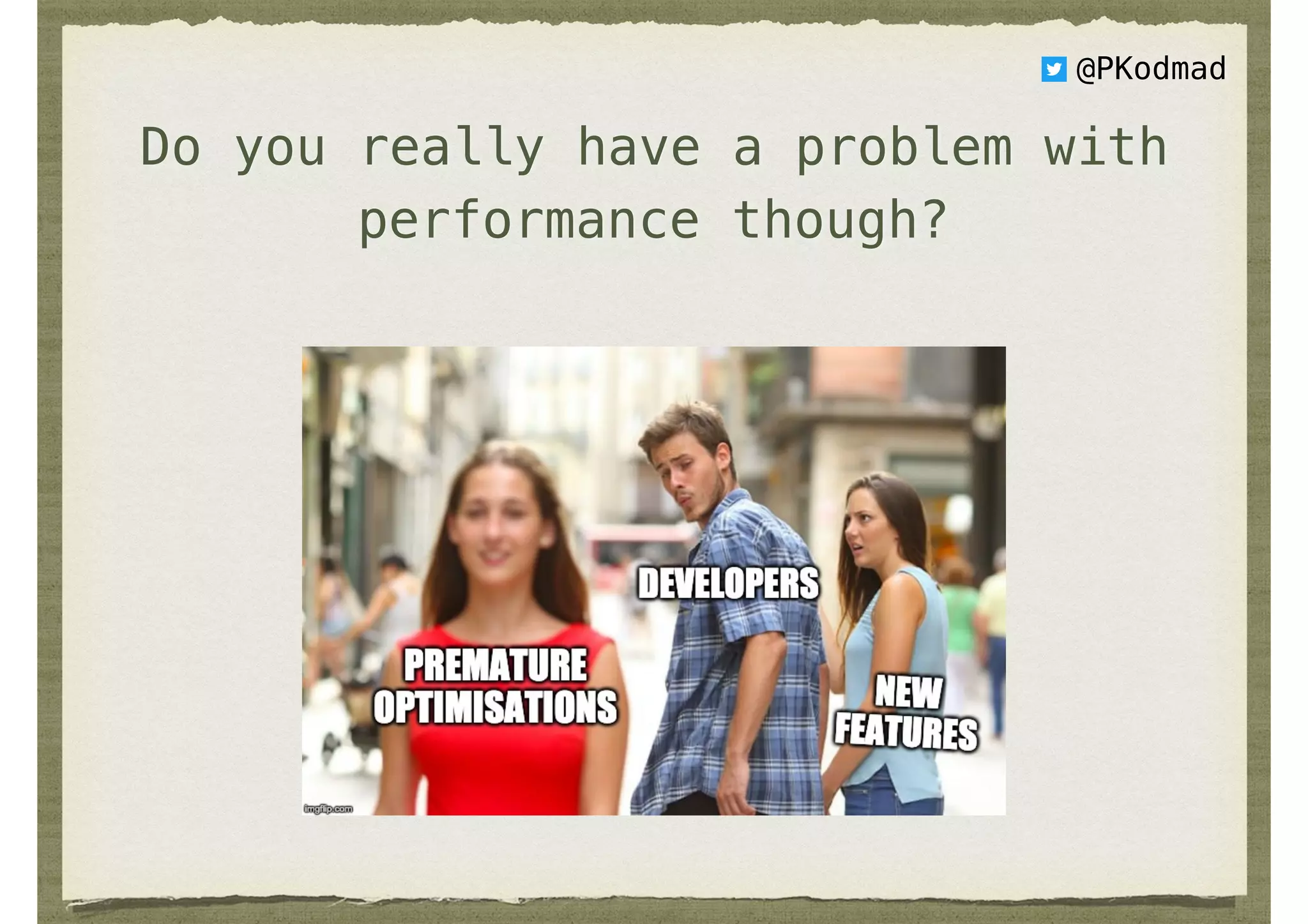 @PKodmad

Do you really have a problem with performance though?

DEVELOPERS

PREMATURE OPTIMISATIONS

NEW FEATURES

imgflip.com